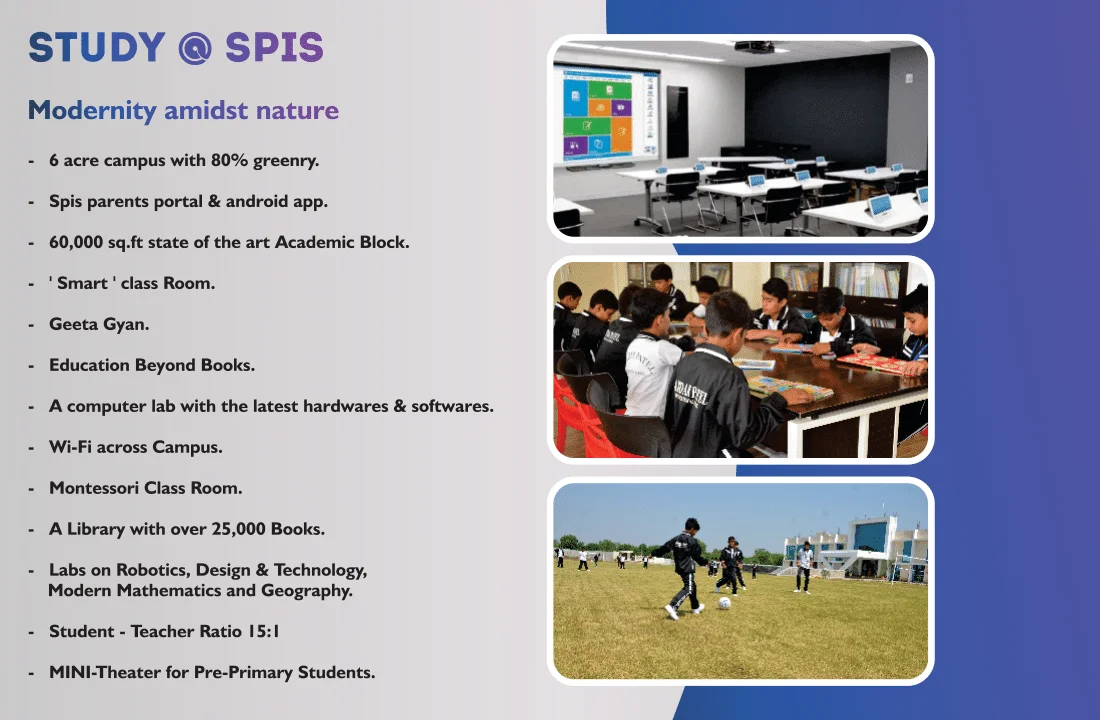 STUDY @ SPIS

Modernity amidst nature

- 6 acre campus with 80% greenry.

- Spis parents portal & android app.

- 60,000 sq.ft state of the art Academic Block.

- ' Smart ' class Room.

- Geeta Gyan.

- Education Beyond Books.

- A computer lab with the latest hardwares & softwares.

- Wi-Fi across Campus.

- Montessori Class Room.

- A Library with over 25,000 Books.

- Labs on Robotics, Design & Technology, Modern Mathematics and Geography.

- Student - Teacher Ratio 15:1

- MINI-Theater for Pre-Primary Students.